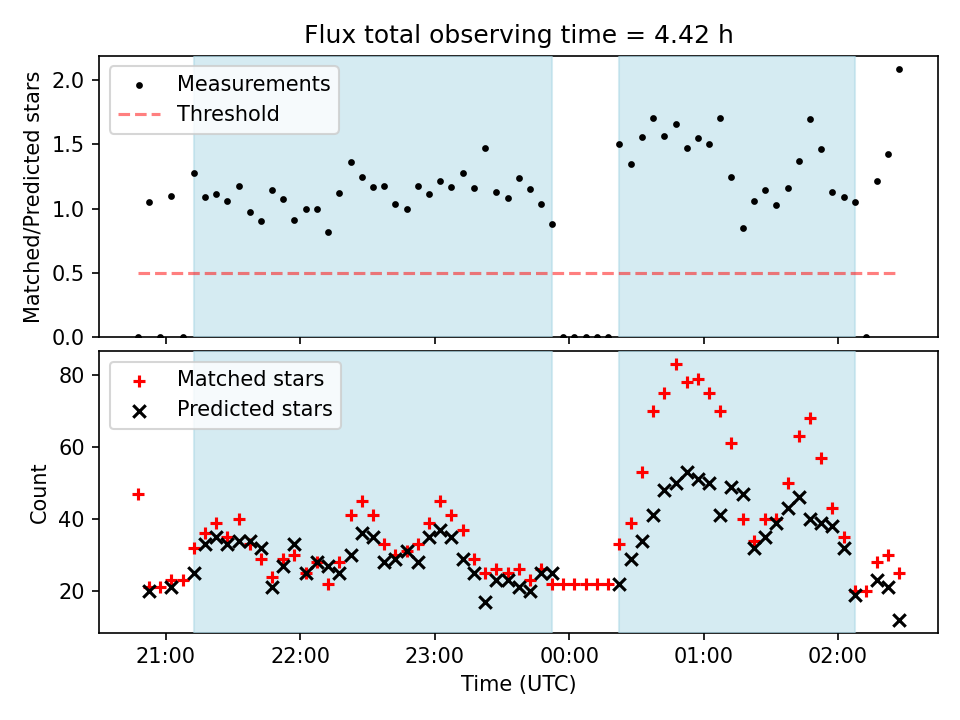 Flux total observing time = 4.42 h

Measurements
Threshold

Matched/Predicted stars

2.0
1.5
1.0
0.5
0.0

Matched stars
Predicted stars

Count

80
60
40
20

21:00
22:00
23:00
00:00
01:00
02:00

Time (UTC)